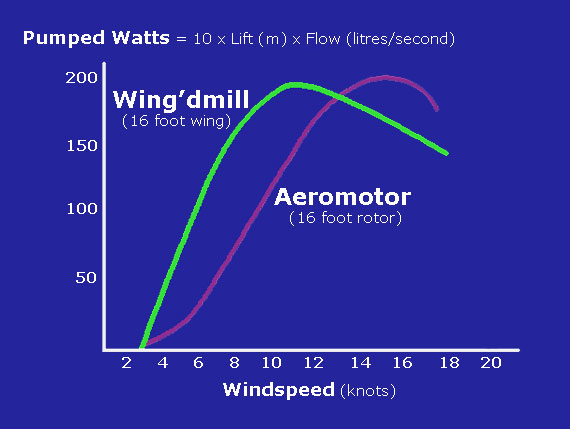 Pumped Watts = 10 x Lift (m) x Flow (litres/second)

200
150
100
50

Wing'dmill
(16 foot wing)

Aeromotor
(16 foot rotor)

2 4 6 8 10 12 14 16 18 20

Windspeed (knots)